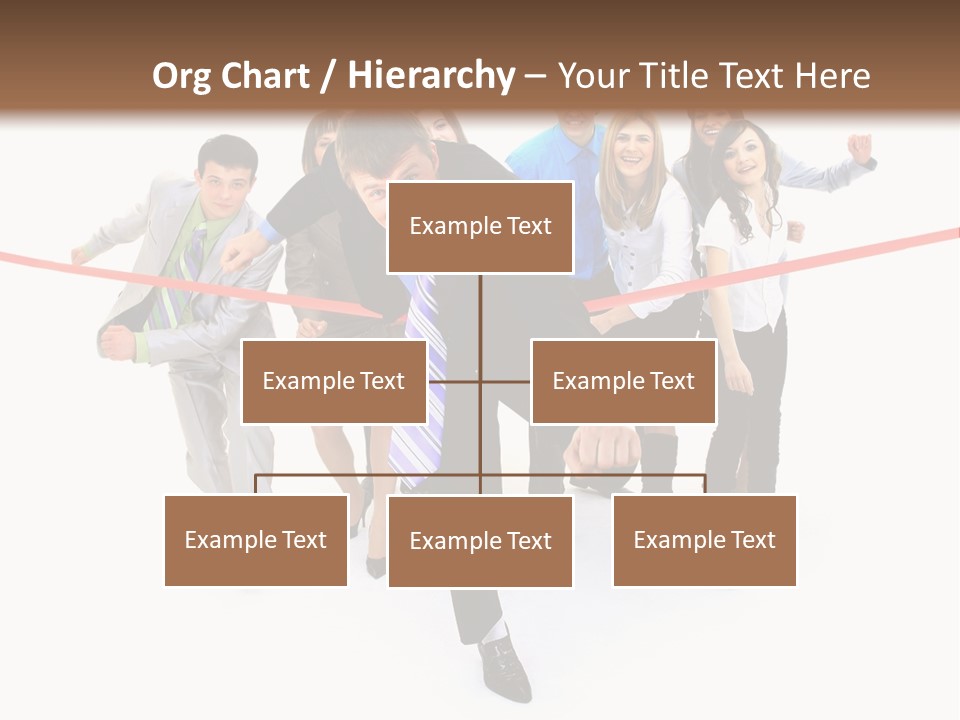 Org Chart / Hierarchy – Your Title Text Here

Example Text

Example Text

Example Text

Example Text

Example Text

Example Text